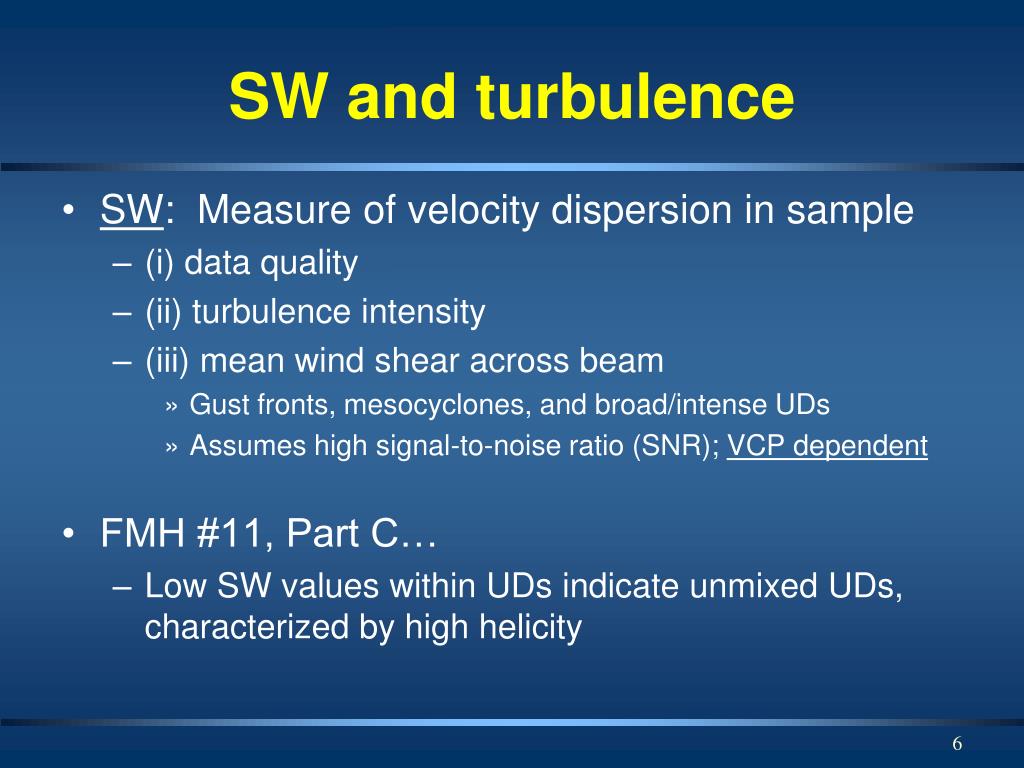 SW and turbulence

• SW: Measure of velocity dispersion in sample
– (i) data quality
– (ii) turbulence intensity
– (iii) mean wind shear across beam
» Gust fronts, mesocyclones, and broad/intense UDs
» Assumes high signal-to-noise ratio (SNR); VCP dependent

• FMH #11, Part C…
– Low SW values within UDs indicate unmixed UDs, characterized by high helicity

6